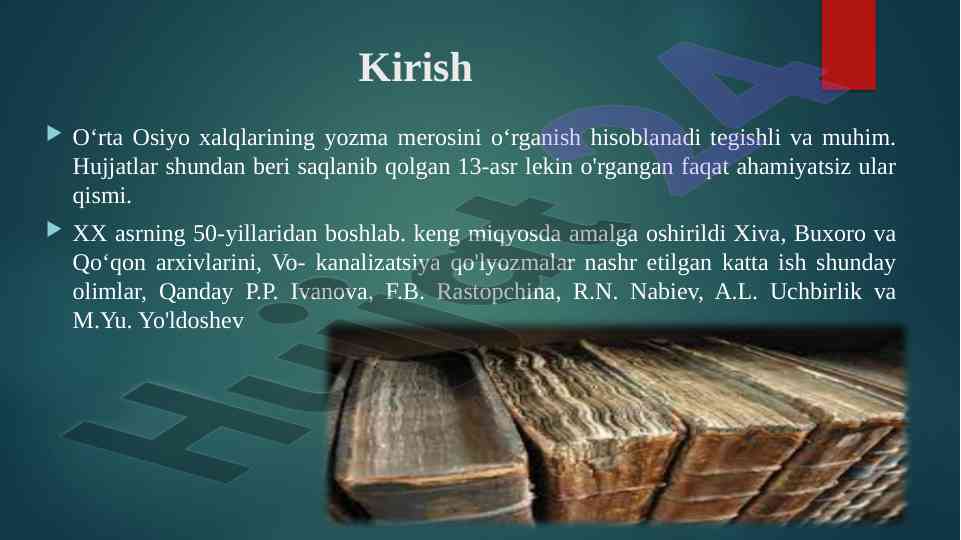 Kirish

O‘rta Osiyo xalqlarining yozma merosini o‘rganish hisoblanadi tegishli va muhim. Hujjatlar shundan beri saqlanib qolgan 13-asr lekin o'rgangan faqat ahamiyatsiz ular qismi.

XX asrning 50-yillaridan boshlab. keng miqyosda amalga oshirildi Xiva, Buxoro va Qo‘qon arxivlarini, Vo- kanalizatsiya qo'lyozmalar nashr etilgan katta ish shunday olimlar, Qanday P.P. Ivanova, F.B. Rastopchina, R.N. Nabiev, A.L. Uchbirlik va M.Yu. Yo'ldoshev

Hujjat24